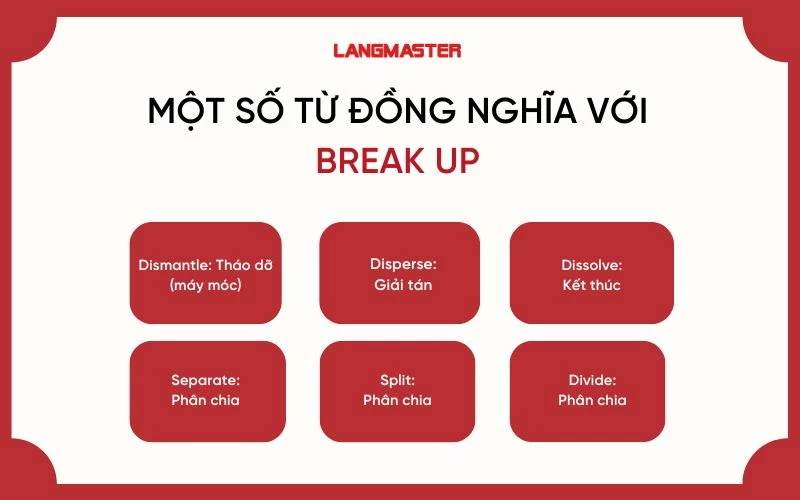 LANGMASTER

MỘT SỐ TỪ ĐỒNG NGHĨA VỚI
BREAK UP

Dismantle: Tháo dỡ (máy móc)

Disperse: Giải tán

Dissolve: Kết thúc

Separate: Phân chia

Split: Phân chia

Divide: Phân chia